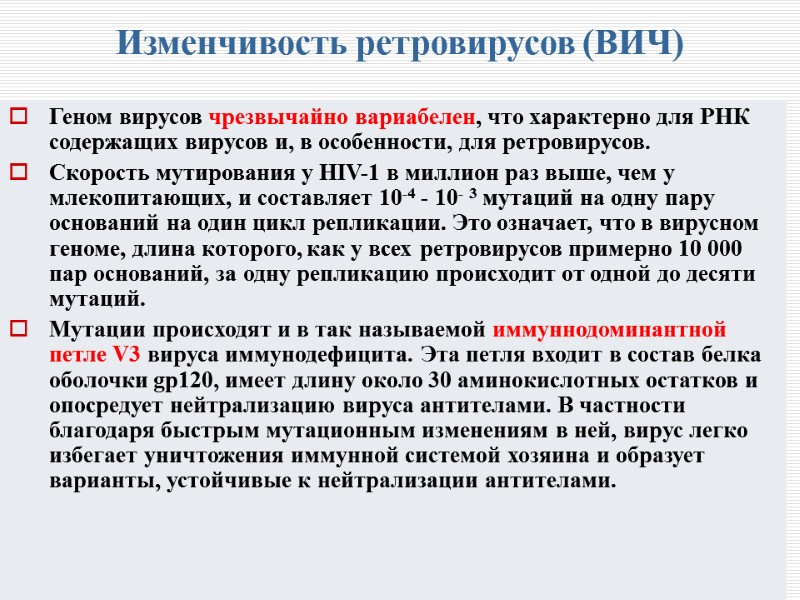 Изменчивость ретровирусов (ВИЧ)

Геном вирусов чрезвычайно вариабелен, что характерно для РНК содержащих вирусов и, в особенности, для ретровирусов.

Скорость мутирования у HIV-1 в миллион раз выше, чем у млекопитающих, и составляет $10^{-4}$ - $10^{-3}$ мутаций на одну пару оснований на один цикл репликации. Это означает, что в вирусном геноме, длина которого, как у всех ретровирусов примерно 10 000 пар оснований, за одну репликацию происходит от одной до десяти мутаций.

Мутации происходят и в так называемой иммуннодоминантной петле V3 вируса иммунодефицита. Эта петля входит в состав белка оболочки gp120, имеет длину около 30 аминокислотных остатков и опосредует нейтрализацию вируса антителами. В частности благодаря быстрым мутационным изменениям в ней, вирус легко избегает уничтожения иммунной системой хозяина и образует варианты, устойчивые к нейтрализации антителами.